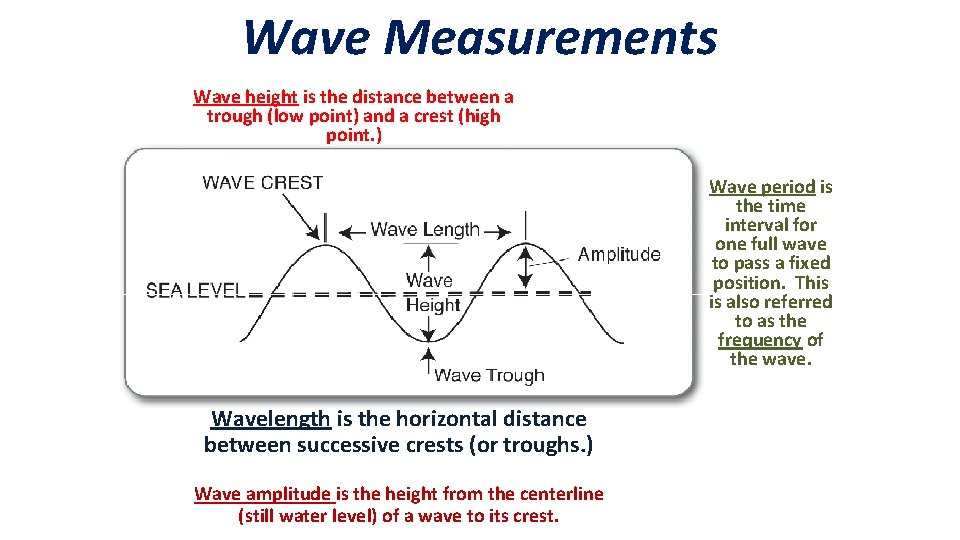 Wave Measurements

Wave height is the distance between a trough (low point) and a crest (high point.)

WAVE CREST

Wave Length

Amplitude

SEA LEVEL

Wave Height

Wave Trough

Wave period is the time interval for one full wave to pass a fixed position. This is also referred to as the frequency of the wave.

Wavelength is the horizontal distance between successive crests (or troughs.)

Wave amplitude is the height from the centerline (still water level) of a wave to its crest.